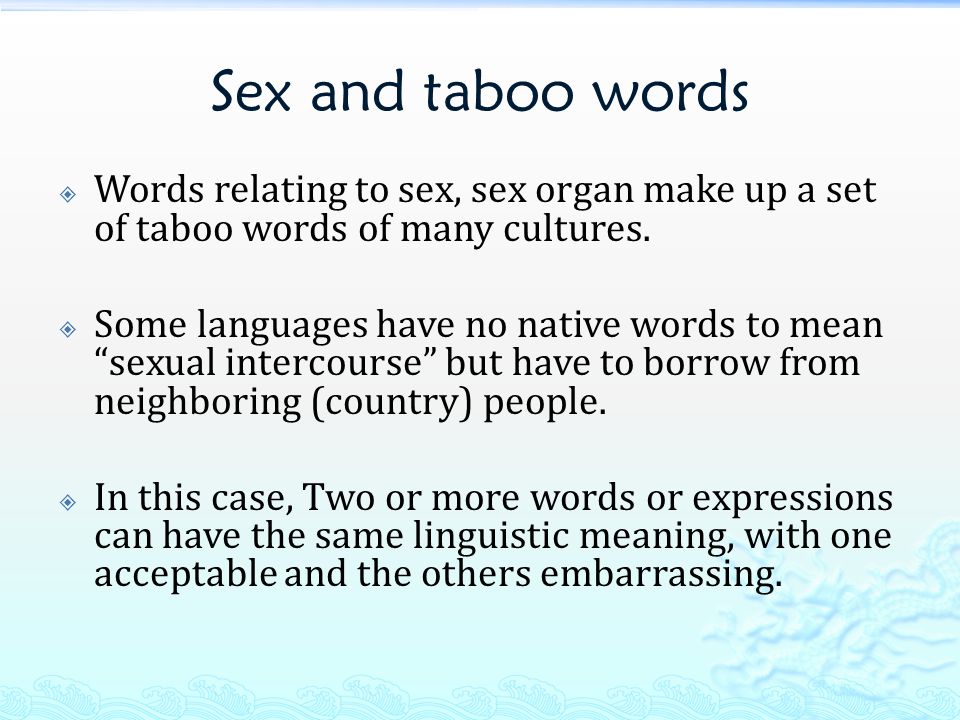 Sex and taboo words

Words relating to sex, sex organ make up a set of taboo words of many cultures.

Some languages have no native words to mean “sexual intercourse” but have to borrow from neighboring (country) people.

In this case, Two or more words or expressions can have the same linguistic meaning, with one acceptable and the others embarrassing.